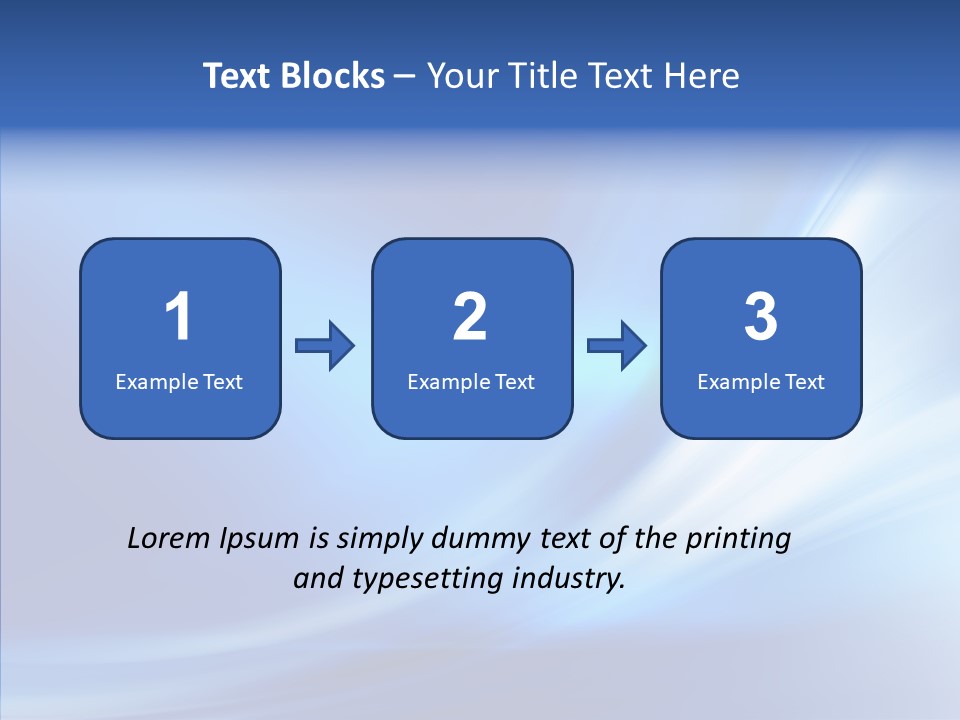 Text Blocks – Your Title Text Here

1
Example Text

2
Example Text

3
Example Text

Lorem Ipsum is simply dummy text of the printing and typesetting industry.